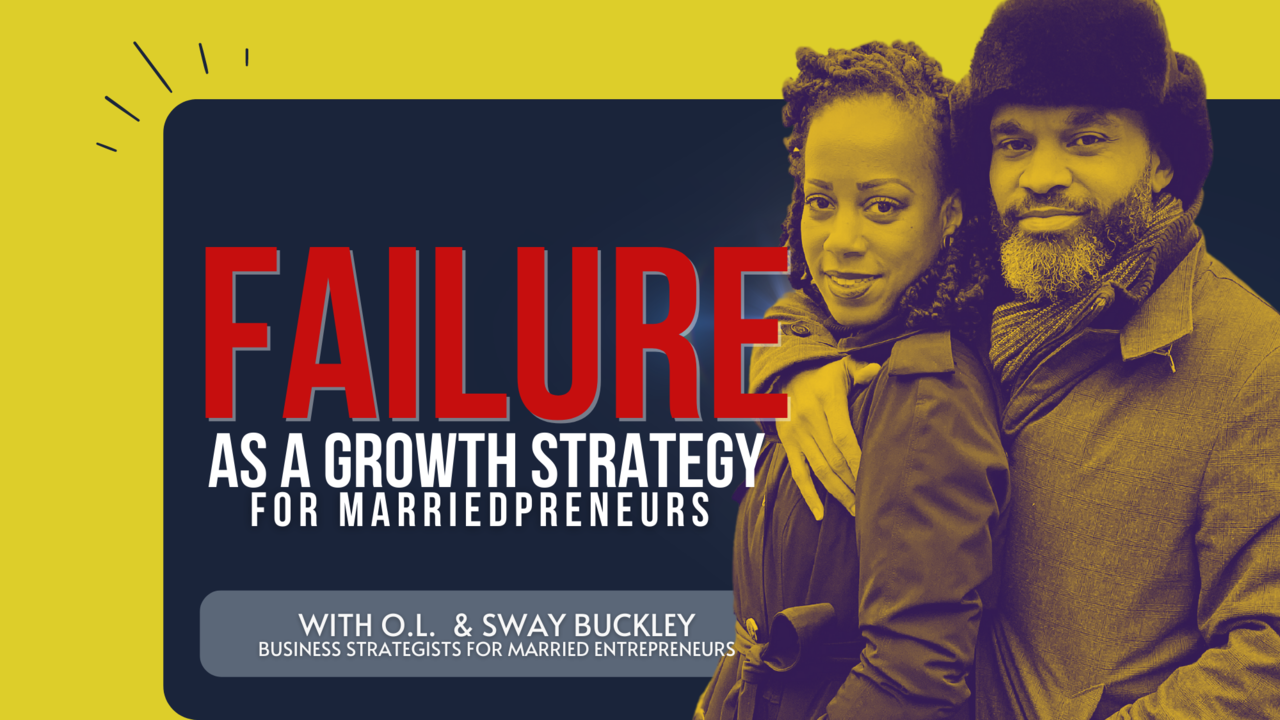 FAILURE
AS A GROWTH STRATEGY
FOR MARRIEDPRENEURS

WITH O.L. & SWAY BUCKLEY
BUSINESS STRATEGISTS FOR MARRIED ENTREPRENEURS